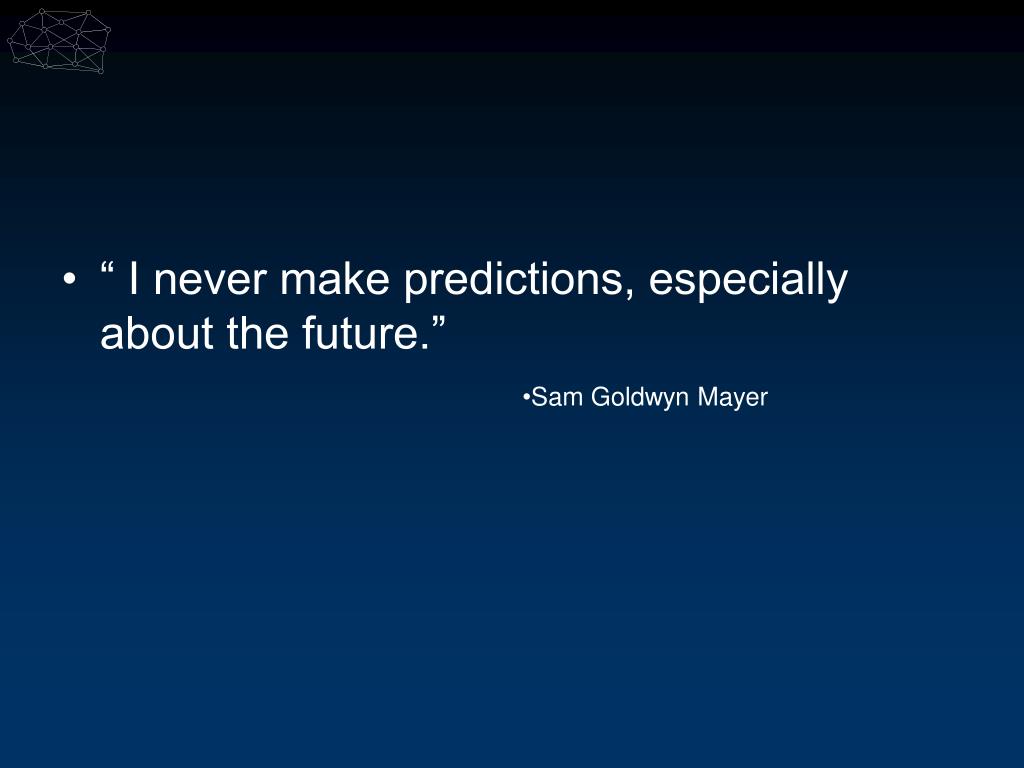 • “ I never make predictions, especially about the future.”

•Sam Goldwyn Mayer